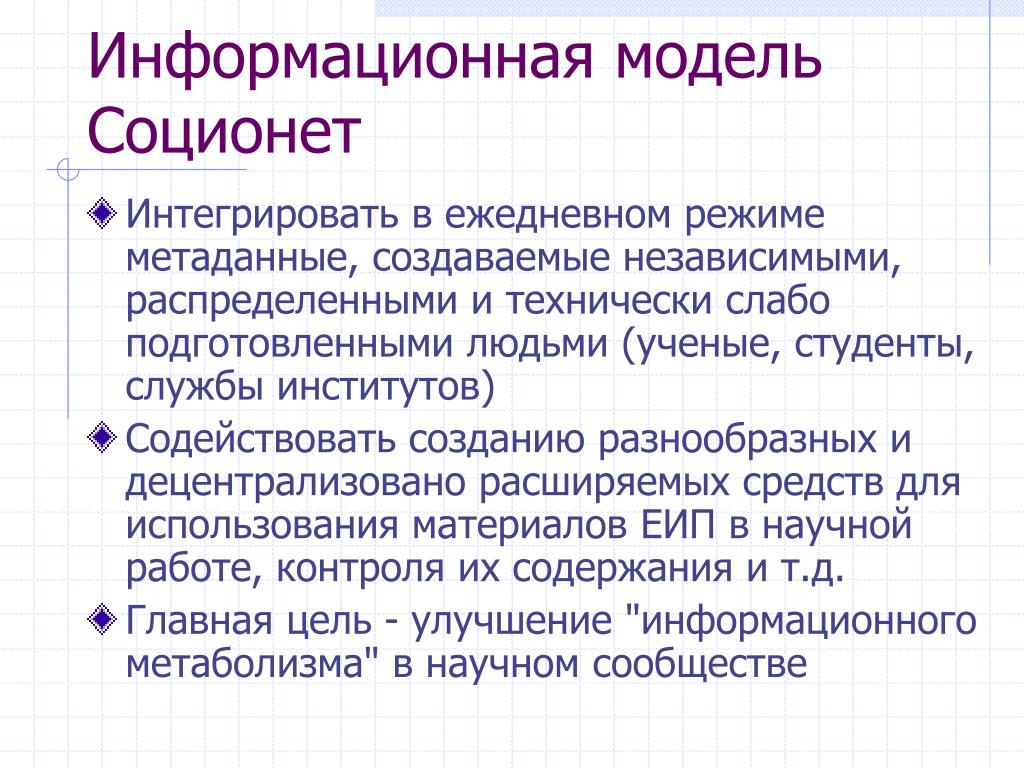 Информационная модель Соционет

Интегрировать в ежедневном режиме метаданные, создаваемые независимыми, распределенными и технически слабо подготовленными людьми (ученые, студенты, службы институтов)

Содействовать созданию разнообразных и децентрализовано расширяемых средств для использования материалов ЕИП в научной работе, контроля их содержания и т.д.

Главная цель - улучшение "информационного метаболизма" в научном сообществе